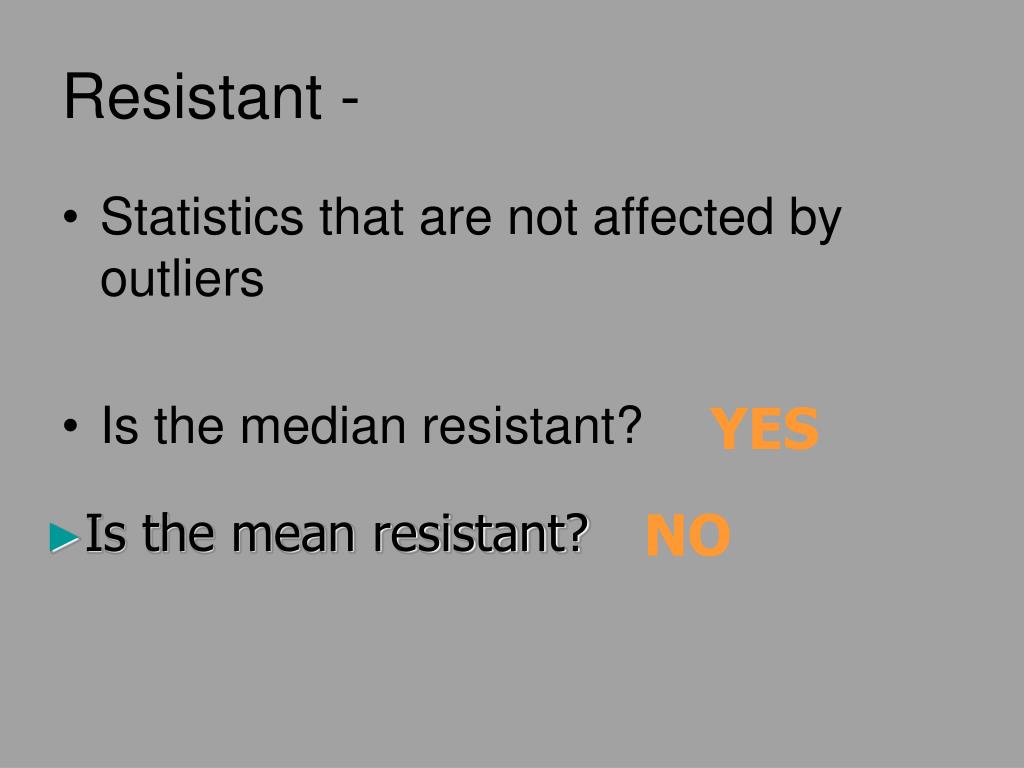 Resistant -

• Statistics that are not affected by outliers

• Is the median resistant? YES

►Is the mean resistant? NO